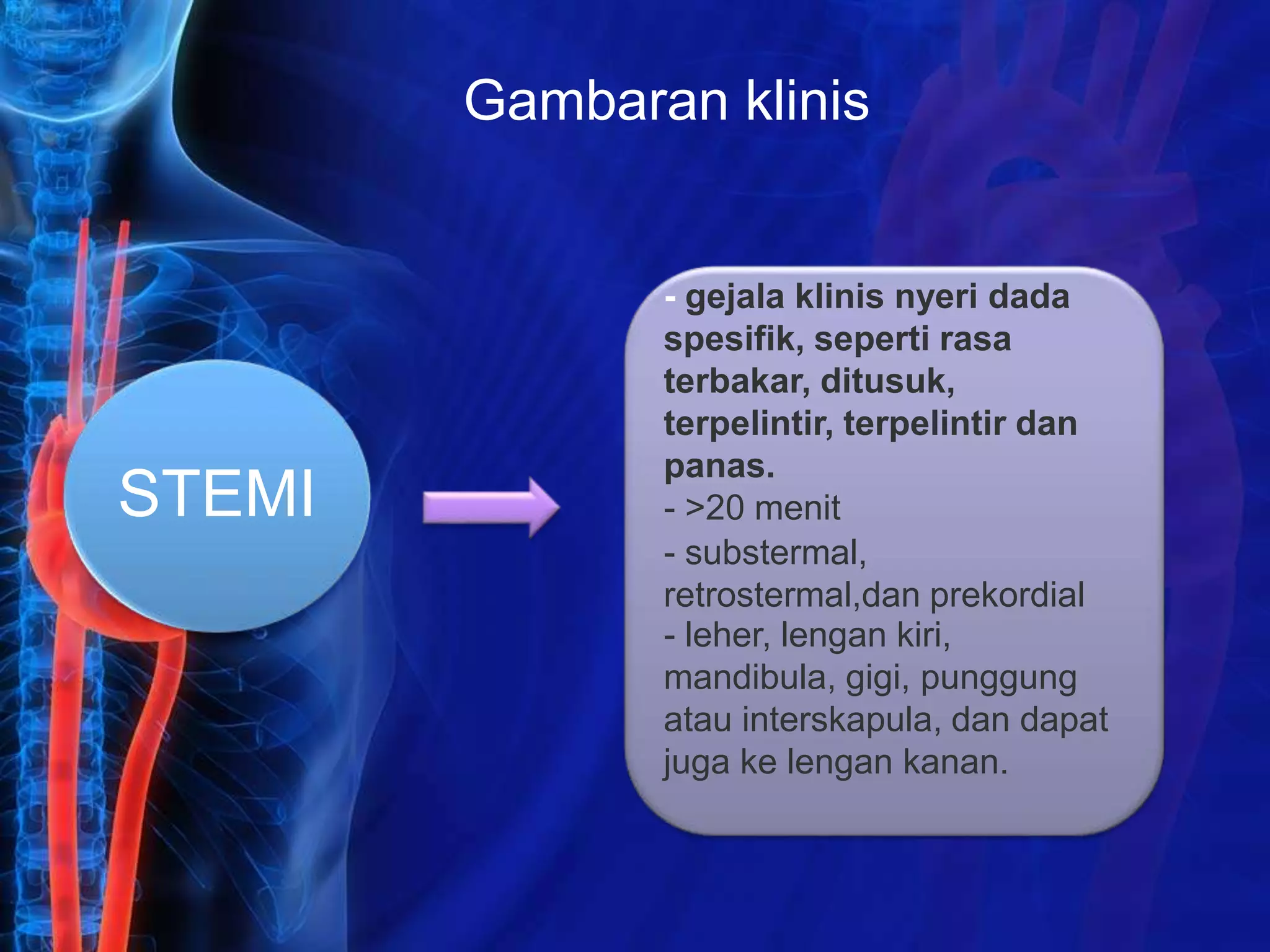 Gambaran klinis

STEMI

- gejala klinis nyeri dada spesifik, seperti rasa terbakar, ditusuk, terpelintir, terpelintir dan panas.
- >20 menit
- substermal, retrostermal,dan prekordial
- leher, lengan kiri, mandibula, gigi, punggung atau interskapula, dan dapat juga ke lengan kanan.